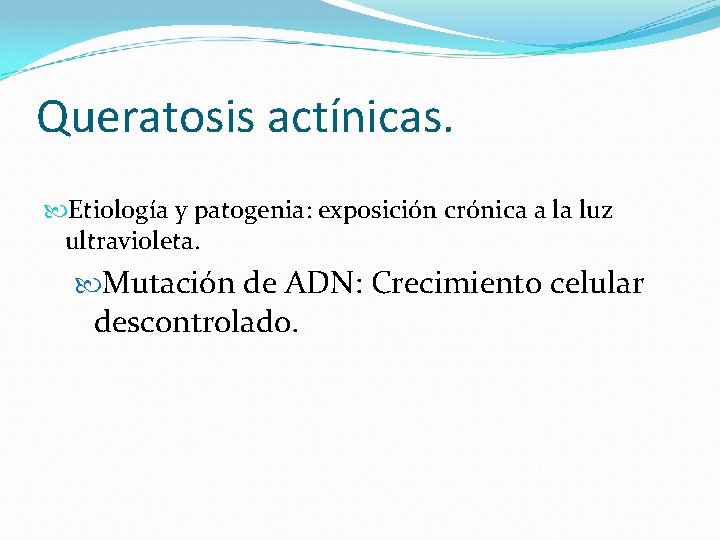 Queratosis actínicas.

Etiología y patogenia: exposición crónica a la luz ultravioleta.

Mutación de ADN: Crecimiento celular descontrolado.